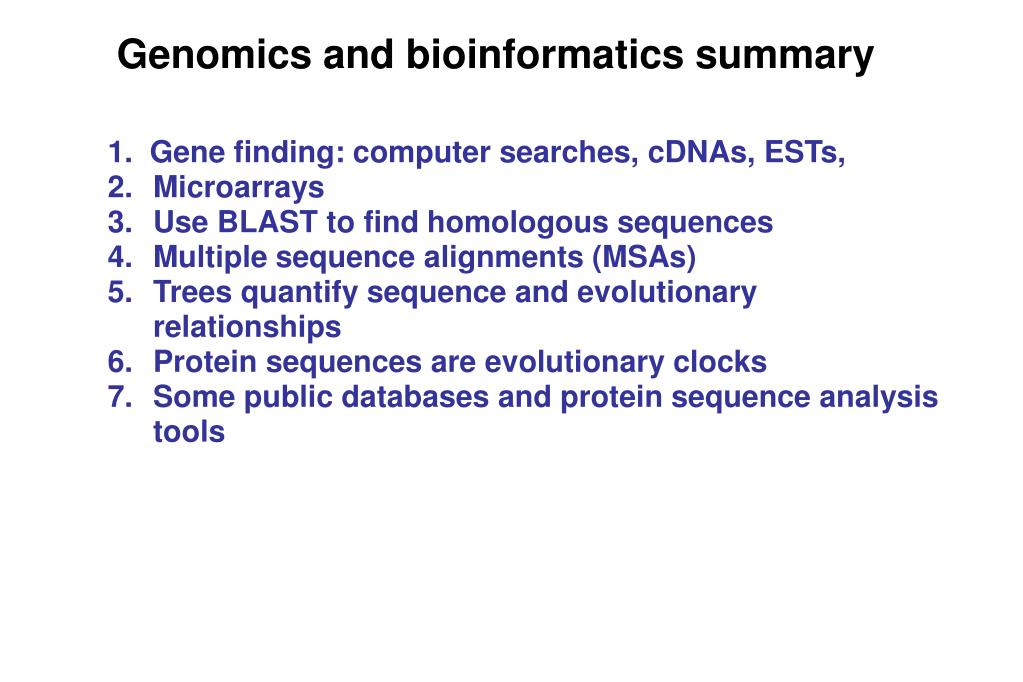 Genomics and bioinformatics summary

1. Gene finding: computer searches, cDNAs, ESTs,
2. Microarrays
3. Use BLAST to find homologous sequences
4. Multiple sequence alignments (MSAs)
5. Trees quantify sequence and evolutionary relationships
6. Protein sequences are evolutionary clocks
7. Some public databases and protein sequence analysis tools